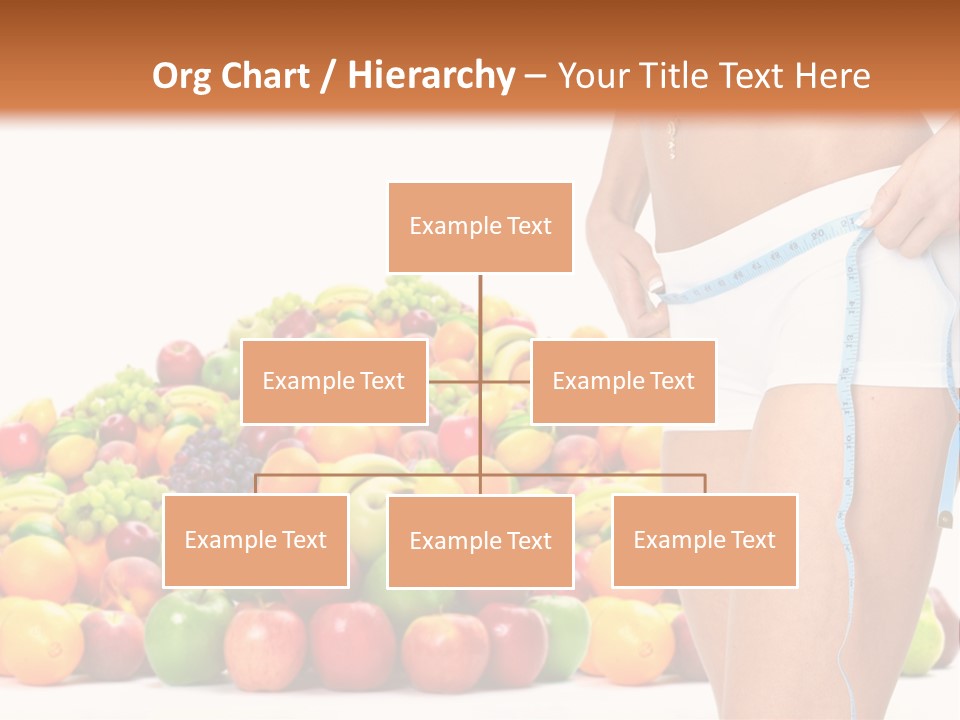 Org Chart / Hierarchy – Your Title Text Here

Example Text

Example Text

Example Text

Example Text

Example Text

Example Text